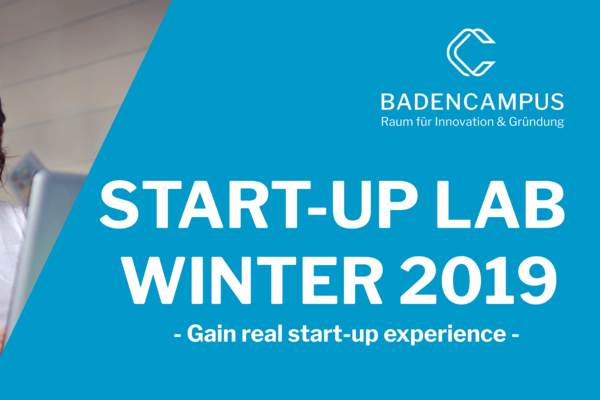 BADENCAMPUS
Raum für Innovation & Gründung

START-UP LAB
WINTER 2019

- Gain real start-up experience -